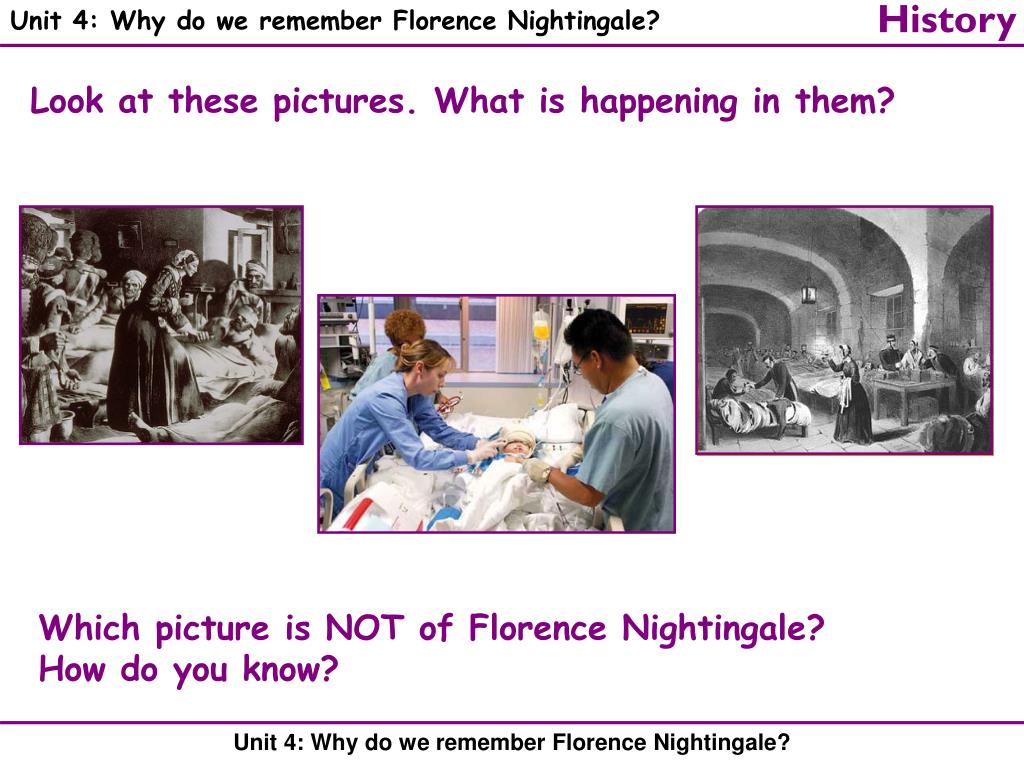 Unit 4: Why do we remember Florence Nightingale?

History

Look at these pictures. What is happening in them?

Which picture is NOT of Florence Nightingale?
How do you know?

Unit 4: Why do we remember Florence Nightingale?